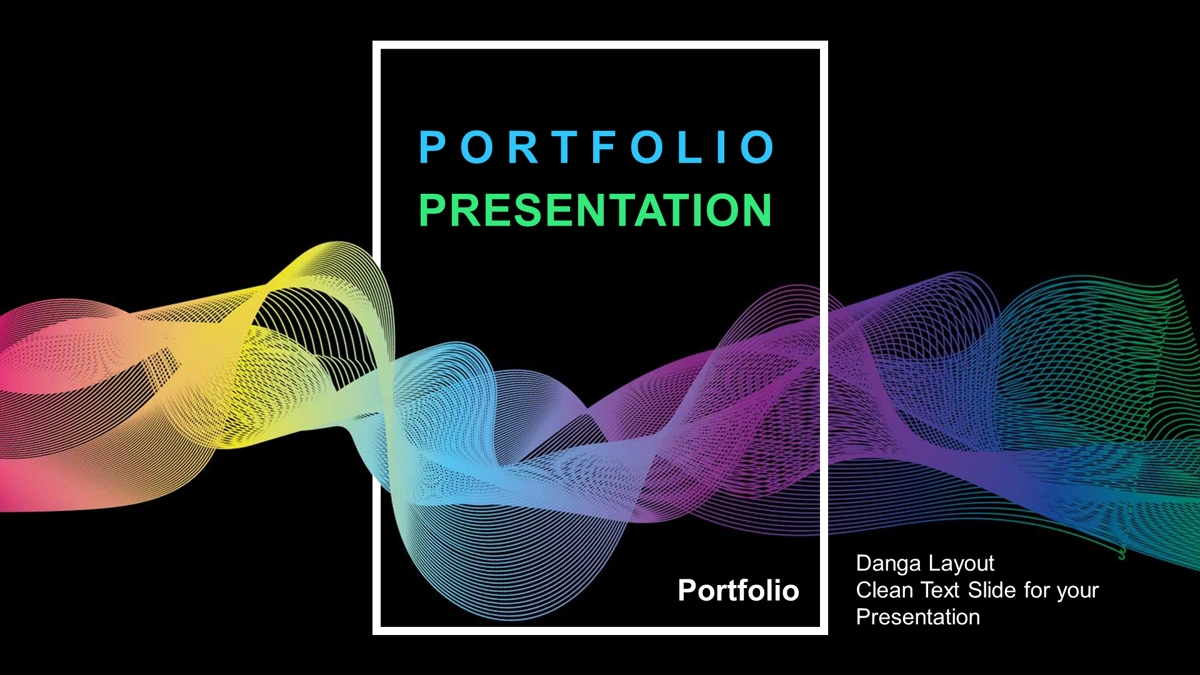 PORTFOLIO
PRESENTATION

Portfolio

Danga Layout
Clean Text Slide for your Presentation